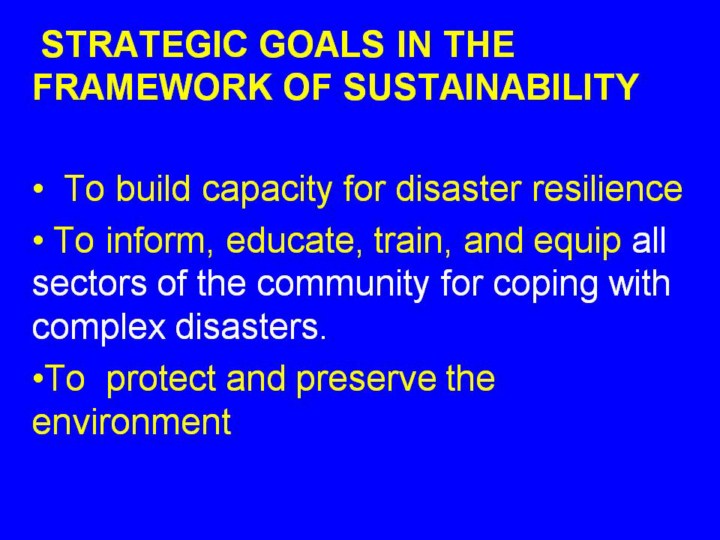 STRATEGIC GOALS IN THE FRAMEWORK OF SUSTAINABILITY

• To build capacity for disaster resilience

• To inform, educate, train, and equip all sectors of the community for coping with complex disasters.

•To protect and preserve the environment